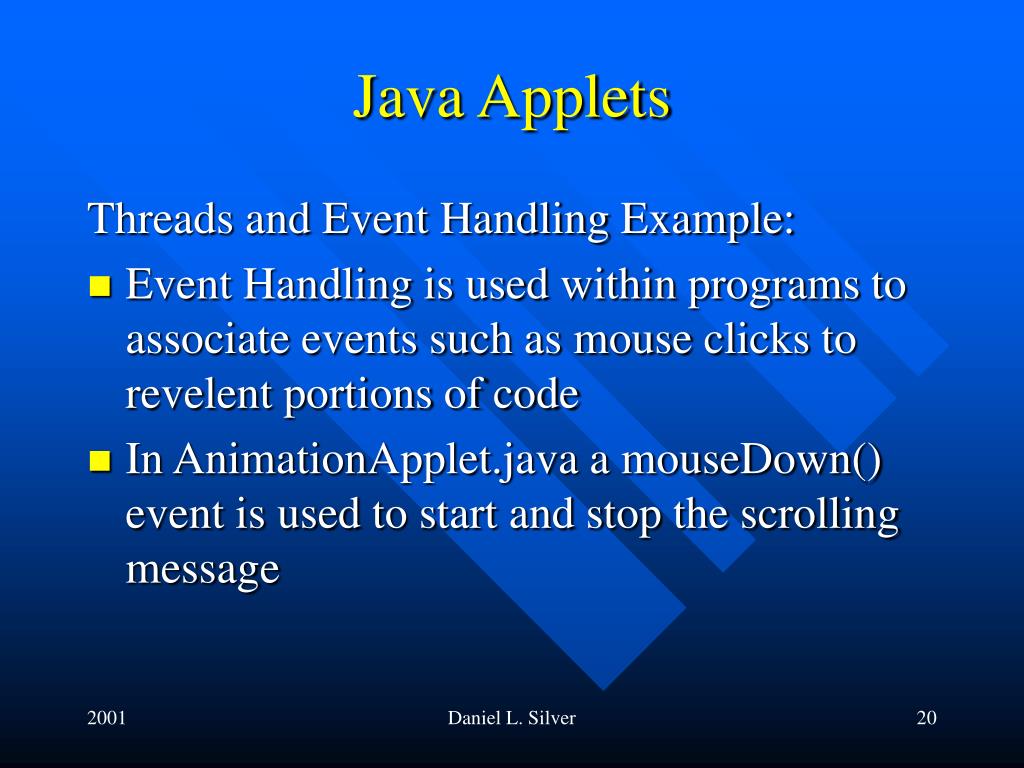 Java Applets

Threads and Event Handling Example:

- Event Handling is used within programs to associate events such as mouse clicks to revelent portions of code
- In AnimationApplet.java a mouseDown() event is used to start and stop the scrolling message

2001

Daniel L. Silver

20